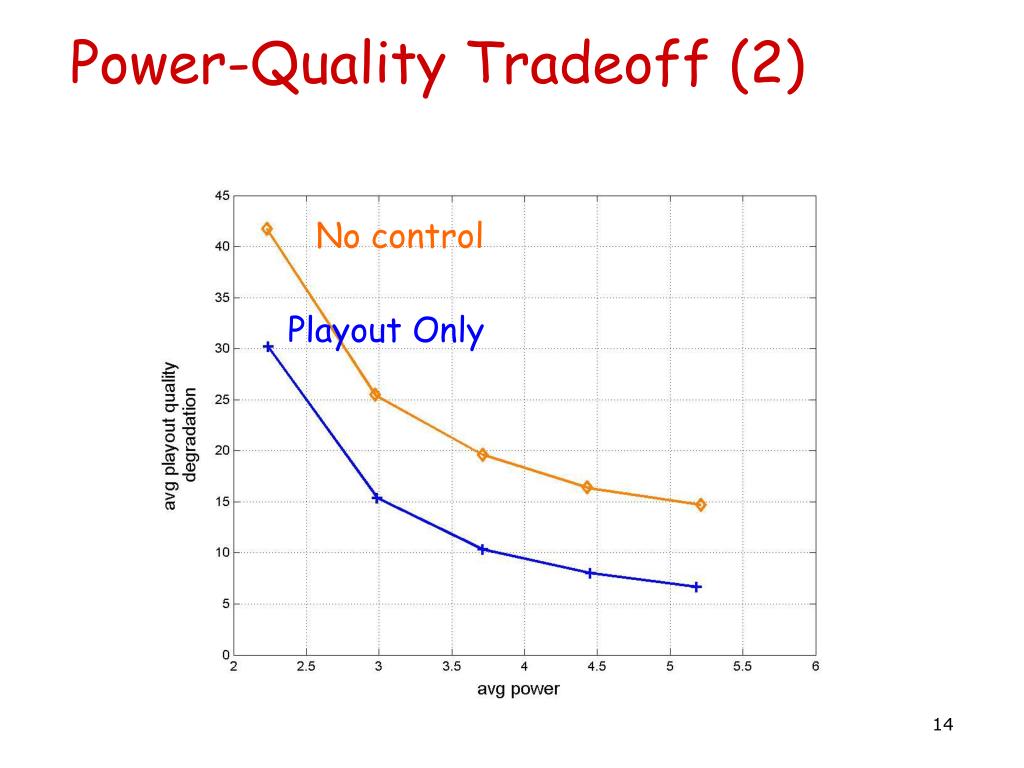 Power-Quality Tradeoff (2)

No control

Playout Only

avg playout quality degradation

45
40
35
30
25
20
15
10
5
0

2
2.5
3
3.5
4
4.5
5
5.5
6

avg power

14